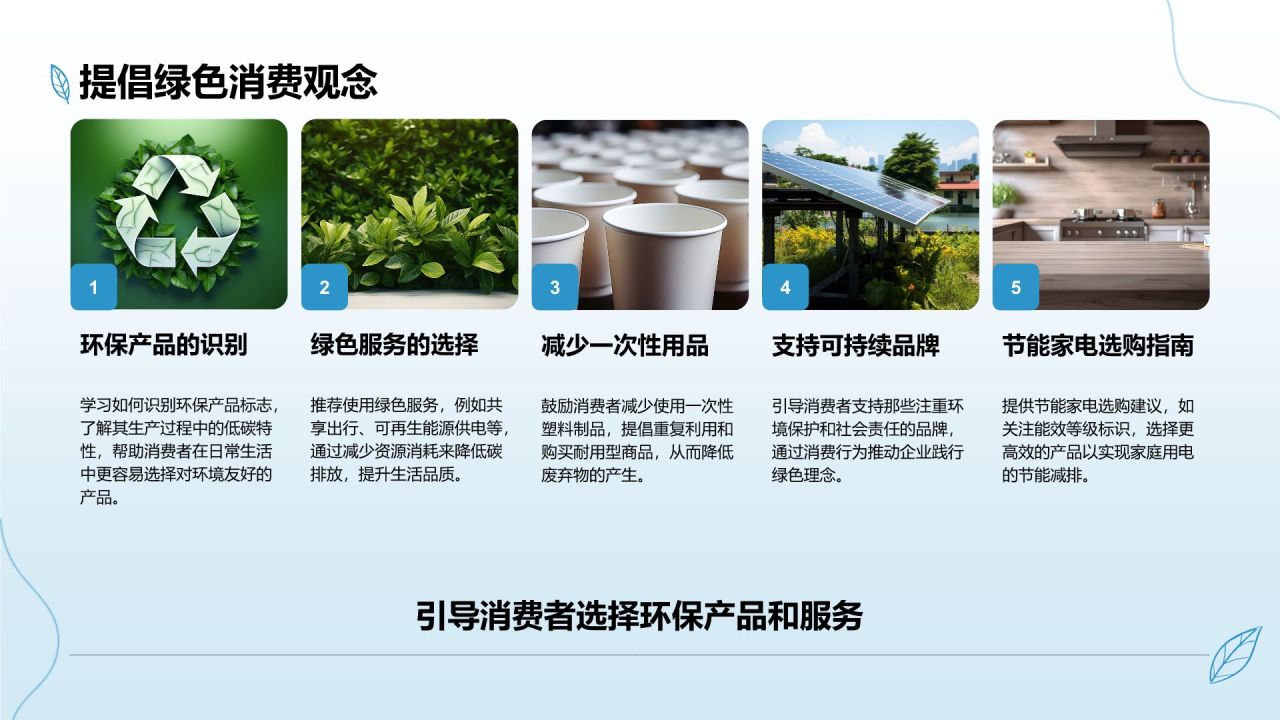 提倡绿色消费观念

1

环保产品的识别

学习如何识别环保产品标志，了解其生产过程中的低碳特性，帮助消费者在日常生活中更容易选择对环境友好的产品。

2

绿色服务的选择

推荐使用绿色服务，例如共享出行、可再生能源供电等，通过减少资源消耗来降低碳排放，提升生活品质。

3

减少一次性用品

鼓励消费者减少使用一次性塑料制品，提倡重复利用和购买耐用型商品，从而降低废弃物的产生。

4

支持可持续品牌

引导消费者支持那些注重环境保护和社会责任的品牌，通过消费行为推动企业践行绿色理念。

5

节能家电选购指南

提供节能家电选购建议，如关注能效等级标识，选择更高效的产品以实现家庭用电的节能减排。

引导消费者选择环保产品和服务